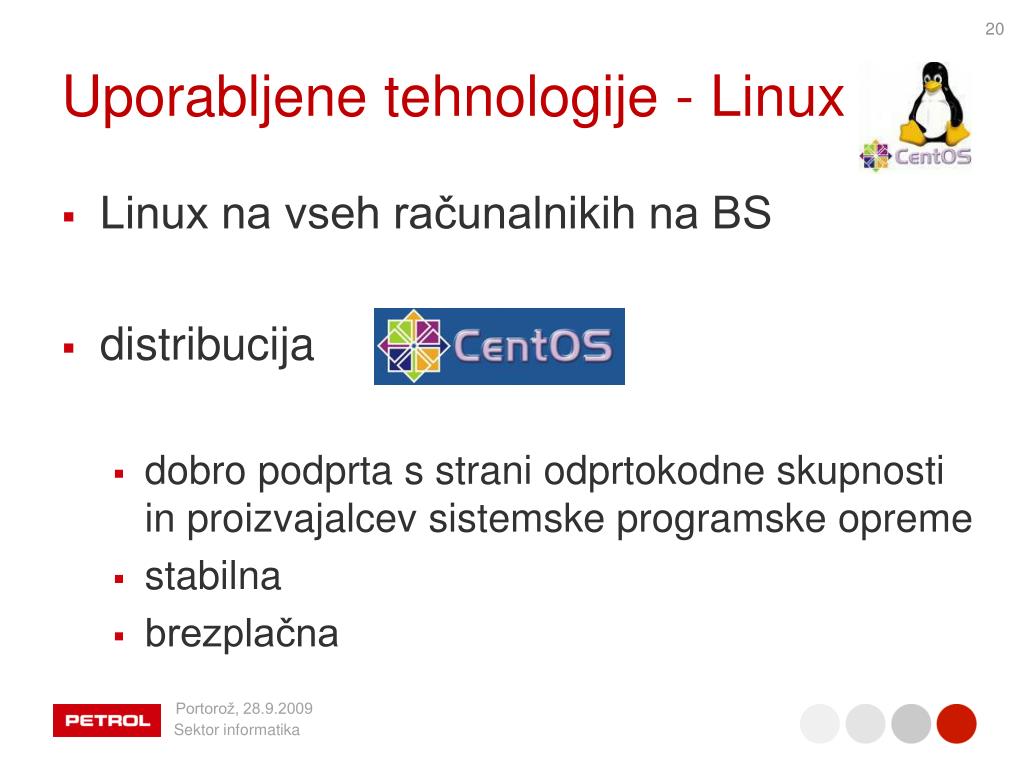 20

Uporabljene tehnologije - Linux

CentOS

▪ Linux na vseh računalnikih na BS

▪ distribucija

CentOS

▪ dobro podprta s strani odprtokodne skupnosti in proizvajalcev sistemske programske opreme
▪ stabilna
▪ brezplačna

PETROL

Portorož, 28.9.2009
Sektor informatika